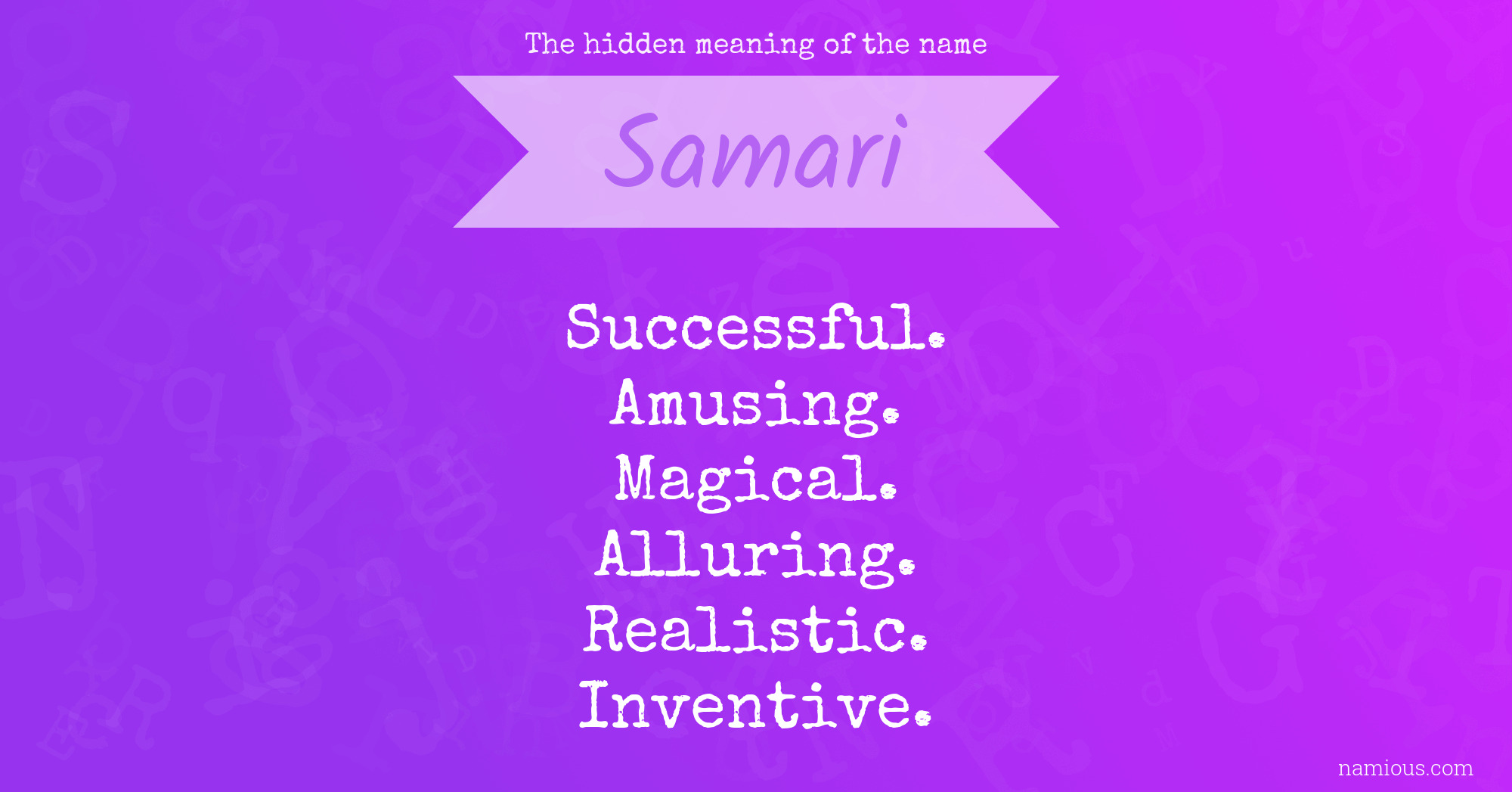 The hidden meaning of the name

Samari

Successful.
Amusing.
Magical.
Alluring.
Realistic.
Inventive.

namious.com